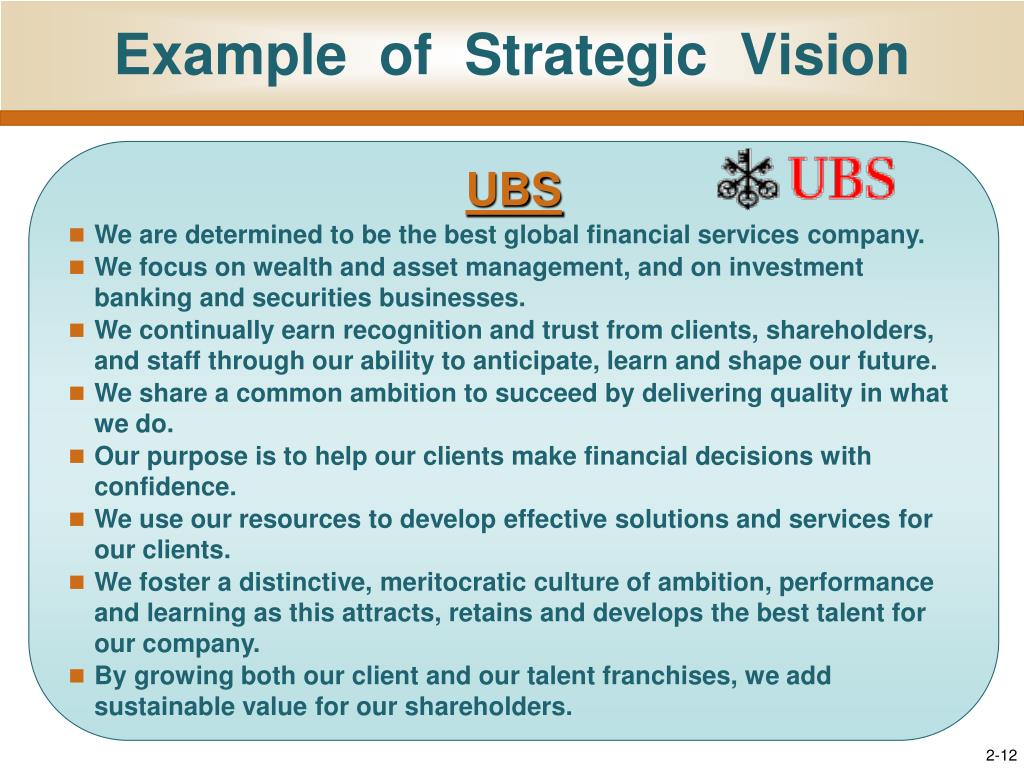 Example of Strategic Vision

UBS

UBS

- We are determined to be the best global financial services company.
- We focus on wealth and asset management, and on investment banking and securities businesses.
- We continually earn recognition and trust from clients, shareholders, and staff through our ability to anticipate, learn and shape our future.
- We share a common ambition to succeed by delivering quality in what we do.
- Our purpose is to help our clients make financial decisions with confidence.
- We use our resources to develop effective solutions and services for our clients.
- We foster a distinctive, meritocratic culture of ambition, performance and learning as this attracts, retains and develops the best talent for our company.
- By growing both our client and our talent franchises, we add sustainable value for our shareholders.

2-12